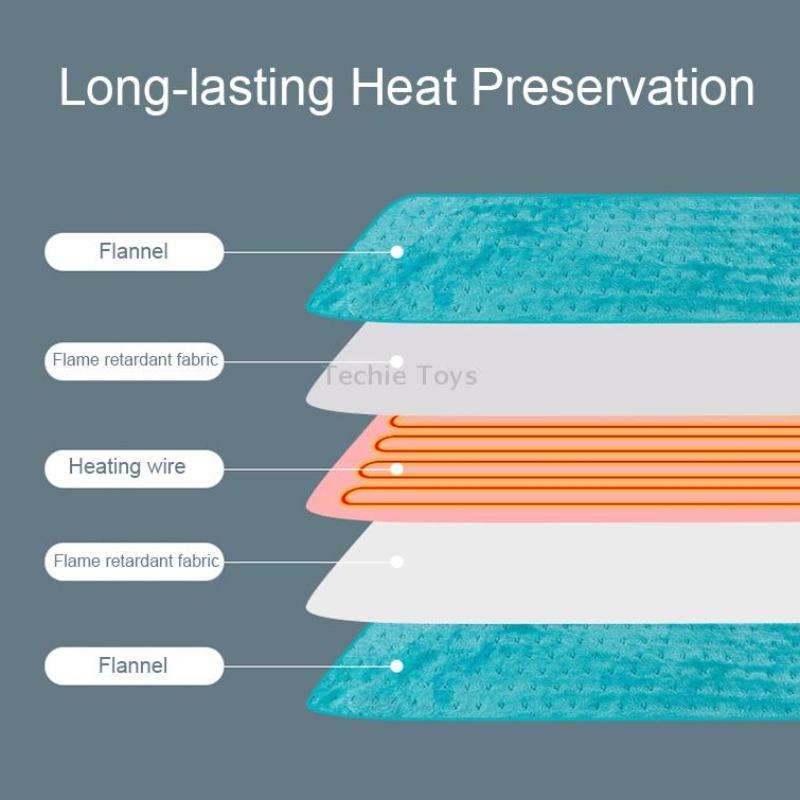 Long-lasting Heat Preservation

Flannel

Flame retardant fabric

Techie Toys

Heating wire

Flame retardant fabric

Flannel